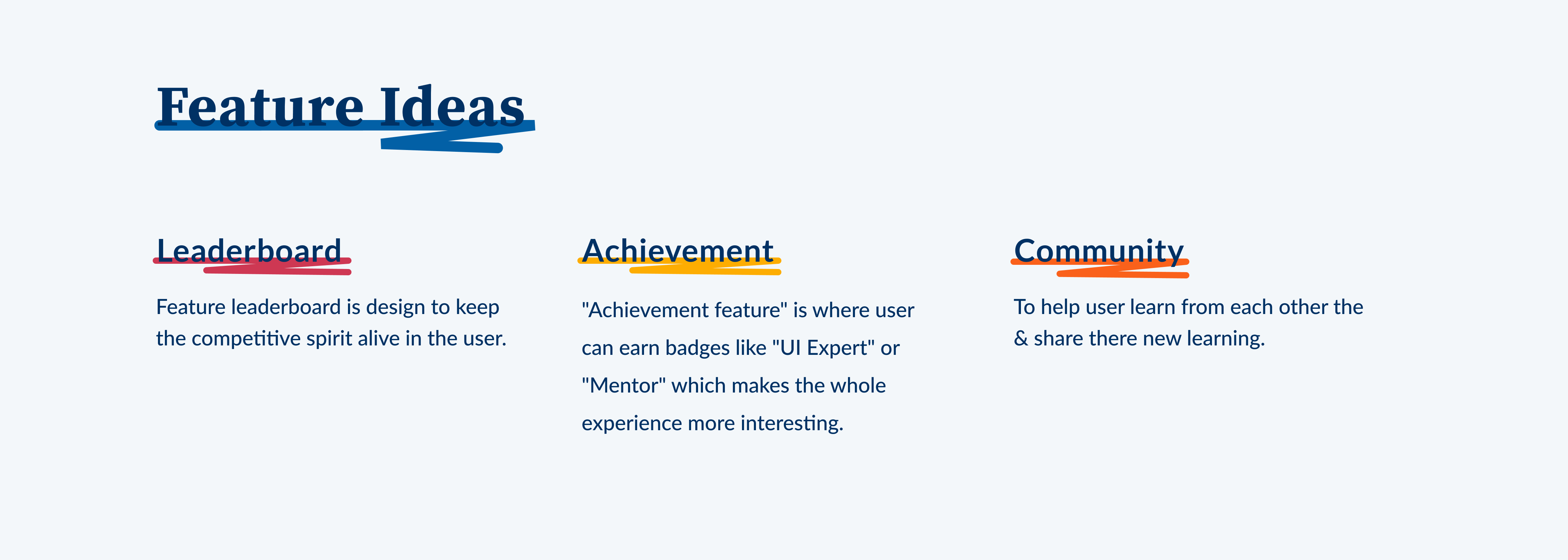 Feature Ideas

Leaderboard

Feature leaderboard is design to keep the competitive spirit alive in the user.

Achievement

"Achievement feature" is where user can earn badges like "UI Expert" or "Mentor" which makes the whole experience more interesting.

Community

To help user learn from each other the & share there new learning.